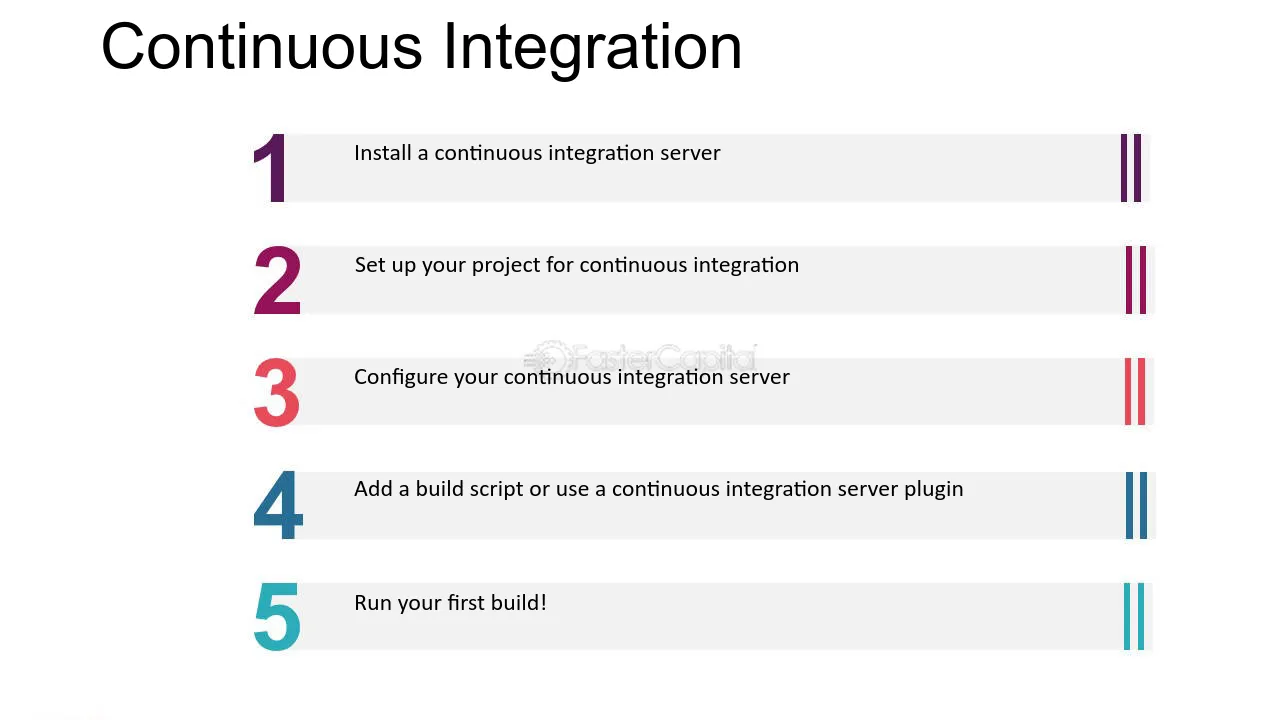 Continuous Integration

1 Install a continuous integration server

2 Set up your project for continuous integration

FasterCapital

3 Configure your continuous integration server

4 Add a build script or use a continuous integration server plugin

5 Run your first build!